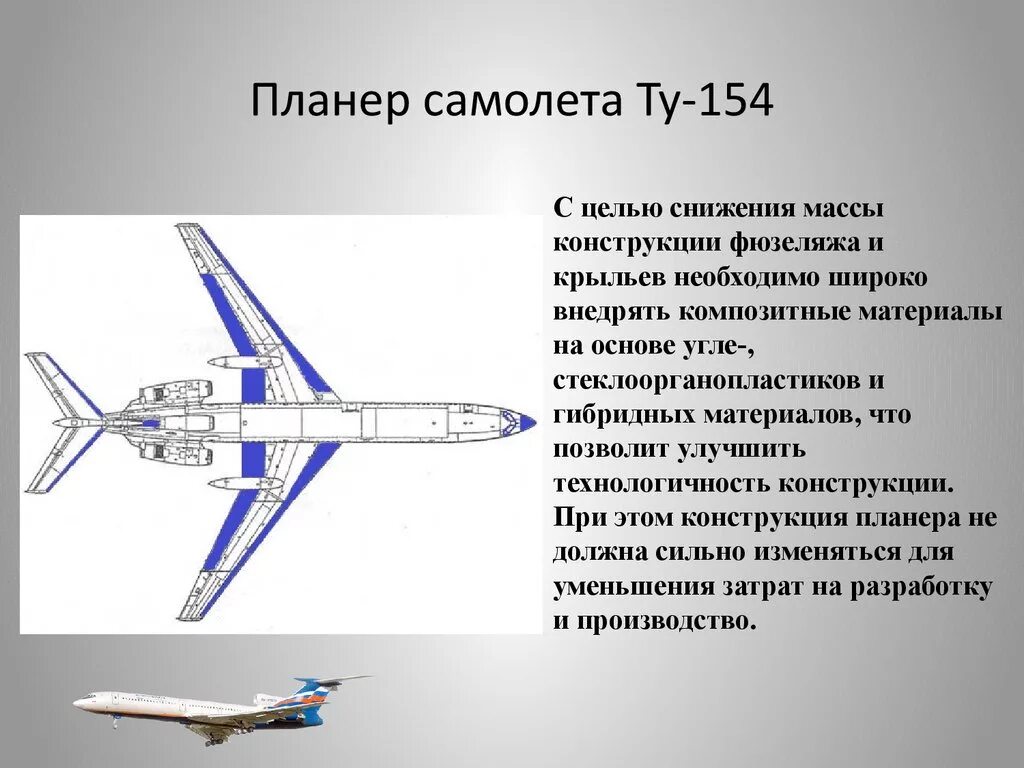 Планер самолета Ту-154

С целью снижения массы конструкции фюзеляжа и крыльев необходимо широко внедрять композитные материалы на основе угле-, стеклоорганопластиков и гибридных материалов, что позволит улучшить технологичность конструкции. При этом конструкция планера не должна сильно изменяться для уменьшения затрат на разработку и производство.